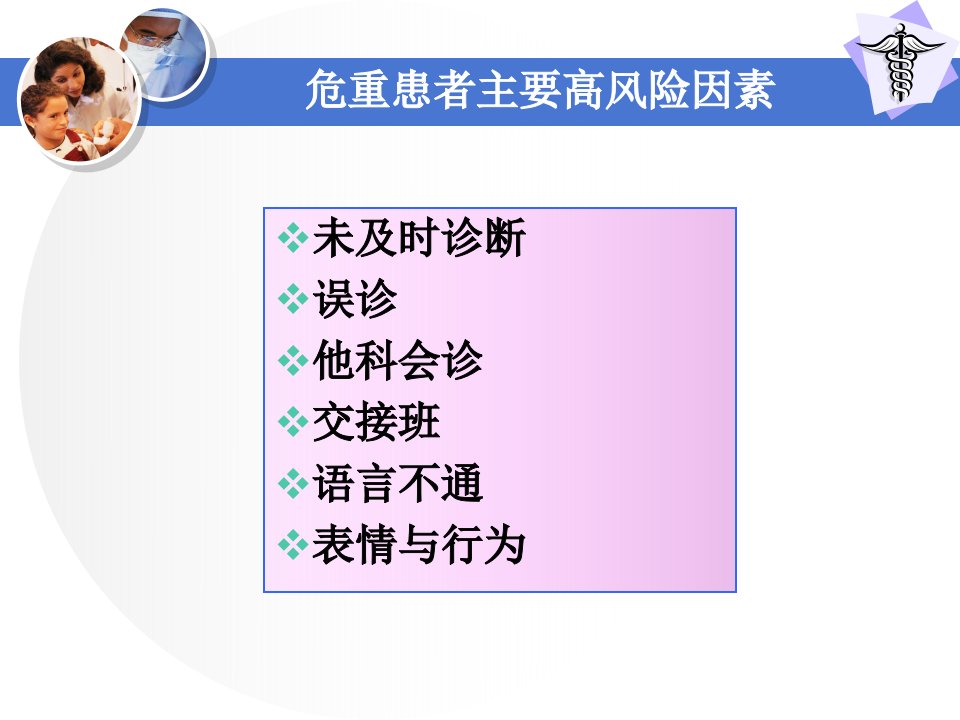 危重患者主要高风险因素

❖未及时诊断
❖误诊
❖他科会诊
❖交接班
❖语言不通
❖表情与行为